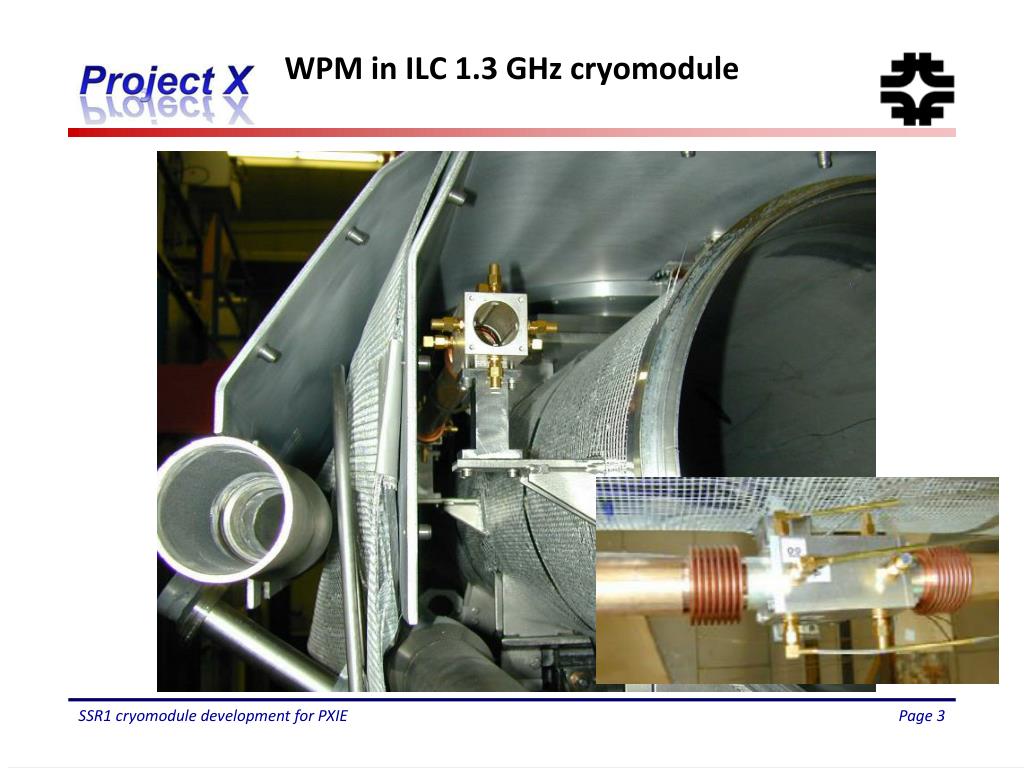 Project X

WPM in ILC 1.3 GHz cryomodule

SSR1 cryomodule development for PXIE

Page 3